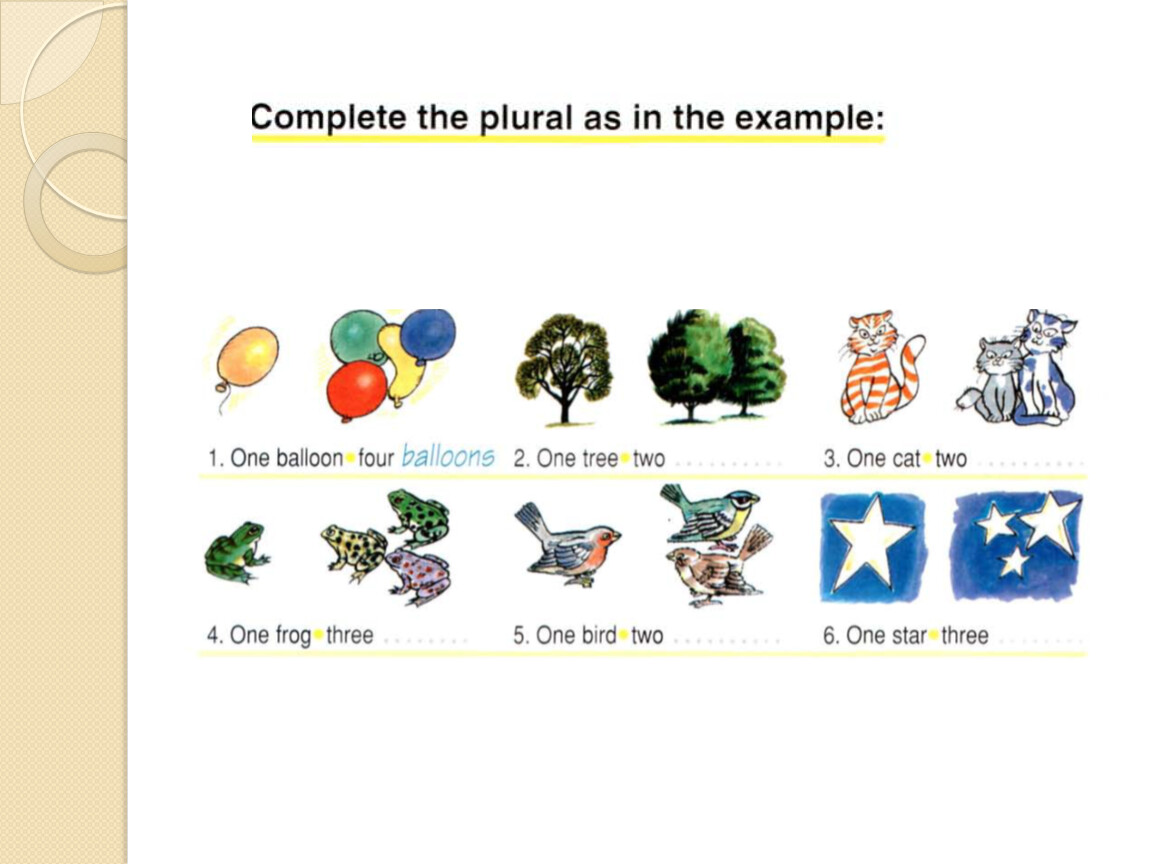 Complete the plural as in the example:

1. One balloon • four balloons
2. One tree • two ..........
3. One cat • two ..........
4. One frog • three ..........
5. One bird • two ..........
6. One star • three ..........